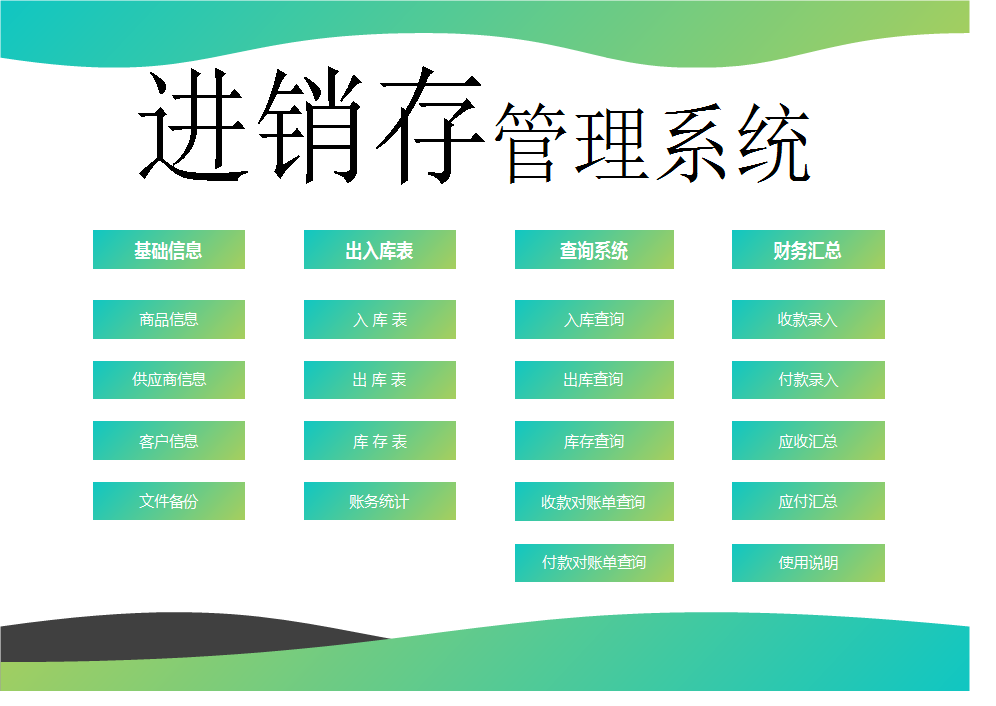 进销存管理系统

基础信息

商品信息

供应商信息

客户信息

文件备份

出入库表

入 库 表

出 库 表

库 存 表

账务统计

查询系统

入库查询

出库查询

库存查询

收款对账单查询

付款对账单查询

财务汇总

收款录入

付款录入

应收汇总

应付汇总

使用说明